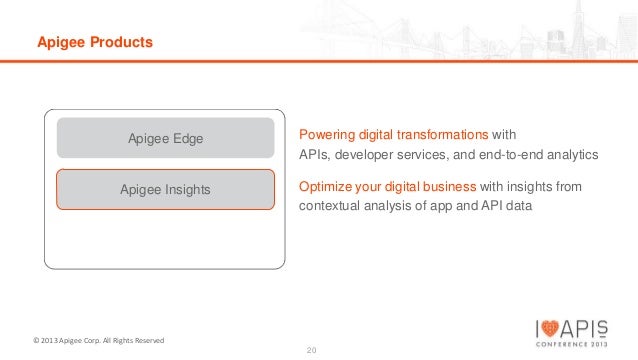 Apigee Products

Apigee Edge

Apigee Insights

Powering digital transformations with APIs, developer services, and end-to-end analytics

Optimize your digital business with insights from contextual analysis of app and API data

© 2013 Apigee Corp. All Rights Reserved

20

I APIS CONFERENCE 2013